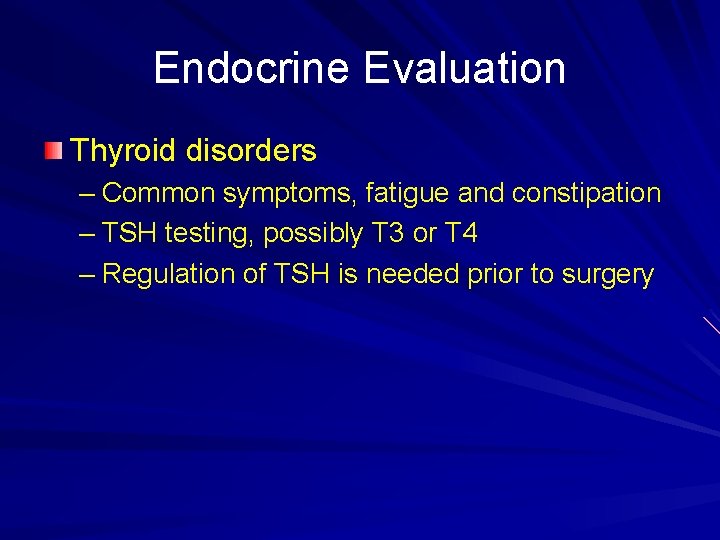 Endocrine Evaluation

Thyroid disorders

– Common symptoms, fatigue and constipation
– TSH testing, possibly T3 or T4
– Regulation of TSH is needed prior to surgery